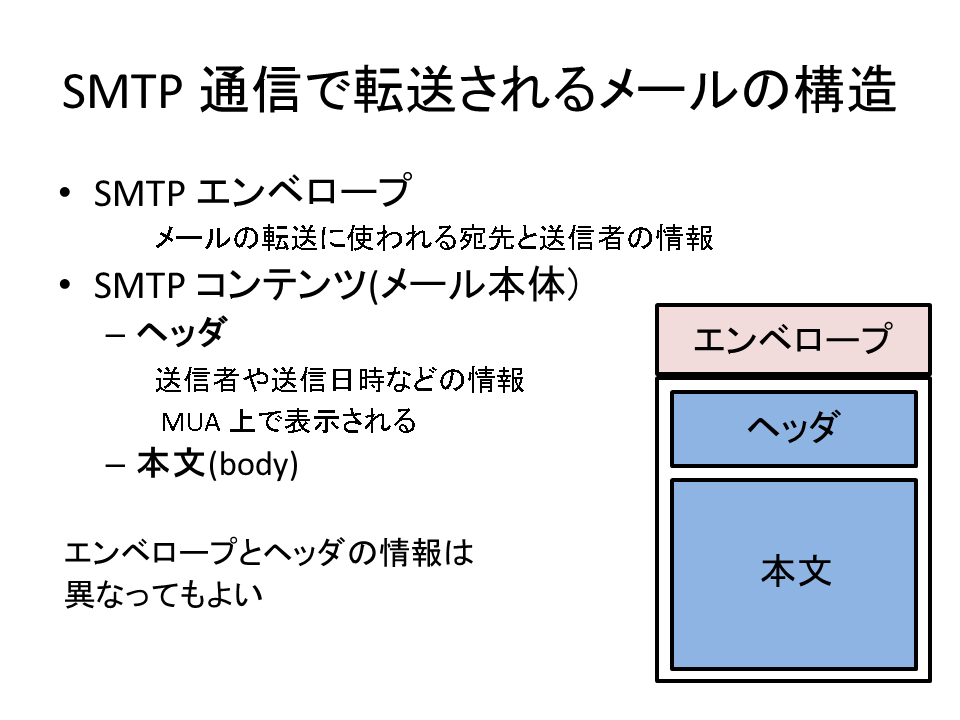 SMTP 通信で転送されるメールの構造

• SMTP エンベロープ

メールの転送に使われる宛先と送信者の情報

• SMTP コンテンツ(メール本体）

– ヘッダ

送信者や送信日時などの情報

MUA 上で表示される

– 本文(body)

エンベロープとヘッダの情報は異なってもよい

エンベロープ

ヘッダ

本文